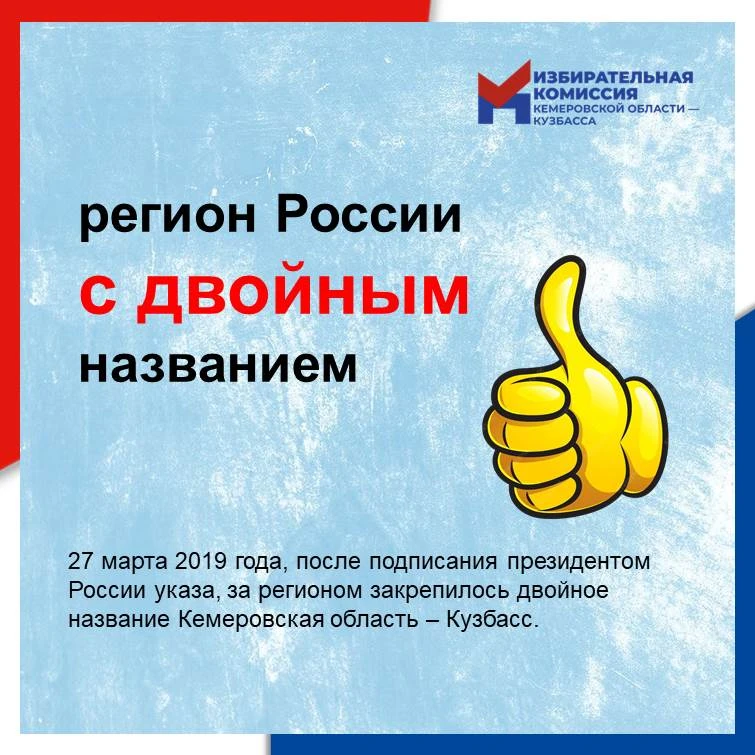 ИЗБИРАТЕЛЬНАЯ КОМИССИЯ КЕМЕРОВСКОЙ ОБЛАСТИ — КУЗБАССА

регион России
с двойным
названием

27 марта 2019 года, после подписания президентом России указа, за регионом закрепилось двойное название Кемеровская область – Кузбасс.